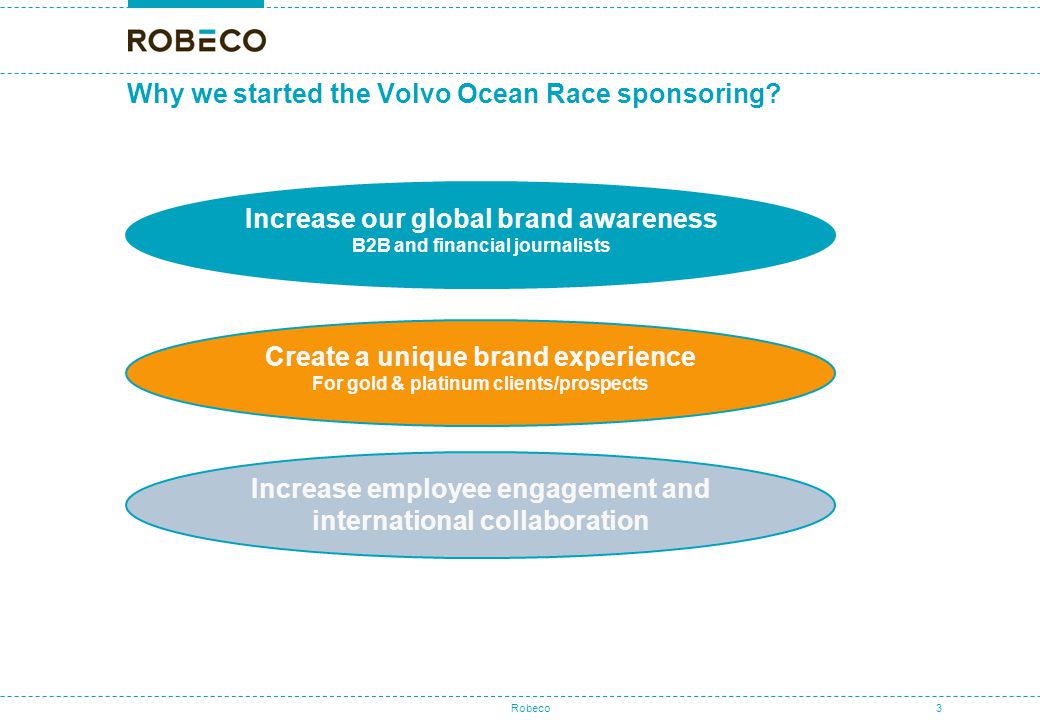 ROBECO

Why we started the Volvo Ocean Race sponsoring?

Increase our global brand awareness
B2B and financial journalists

Create a unique brand experience
For gold & platinum clients/prospects

Increase employee engagement and international collaboration

Robeco

3